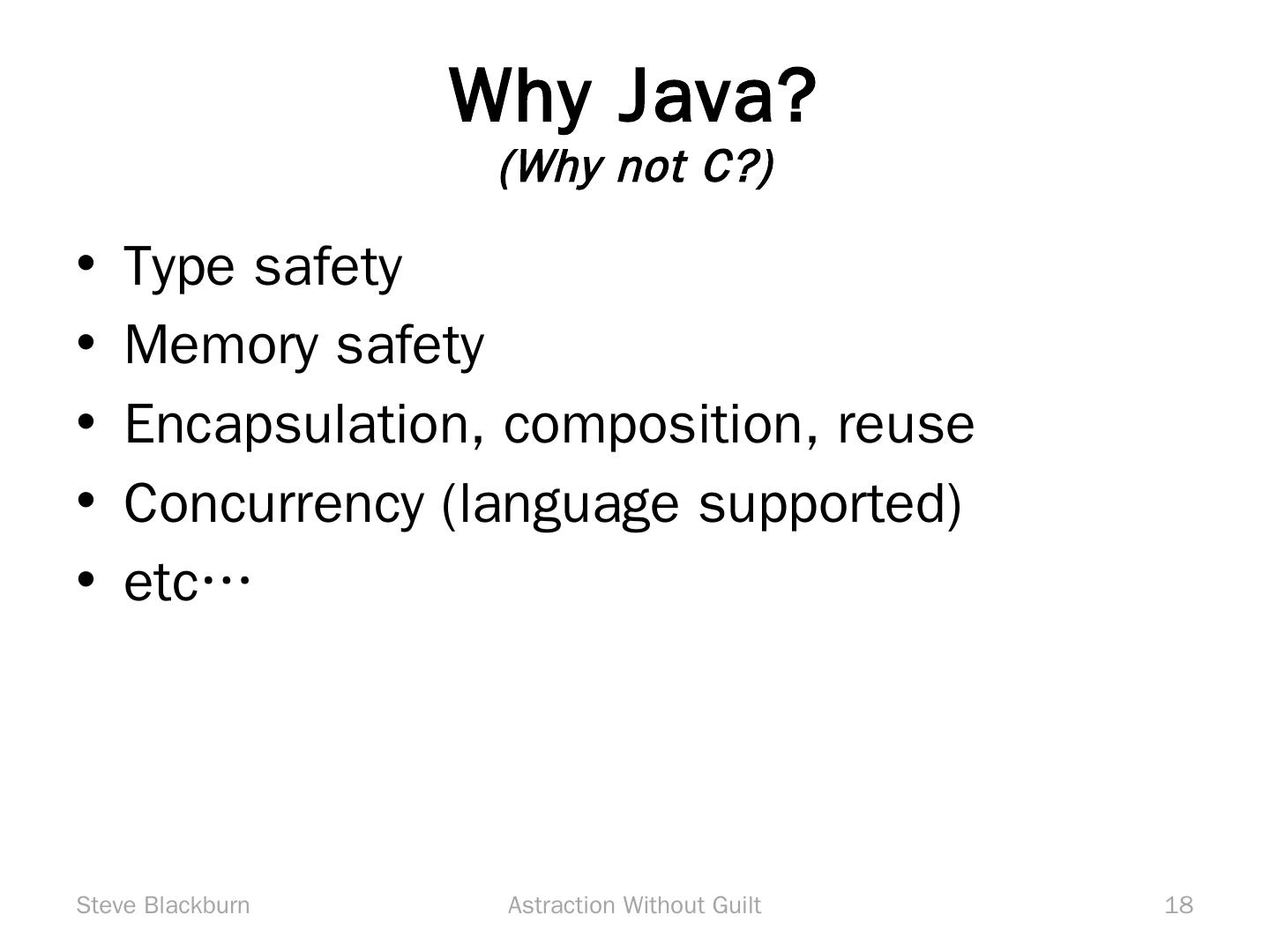 Why Java?
(Why not C?)

• Type safety
• Memory safety
• Encapsulation, composition, reuse
• Concurrency (language supported)
• etc…

Steve Blackburn
Astraction Without Guilt
18